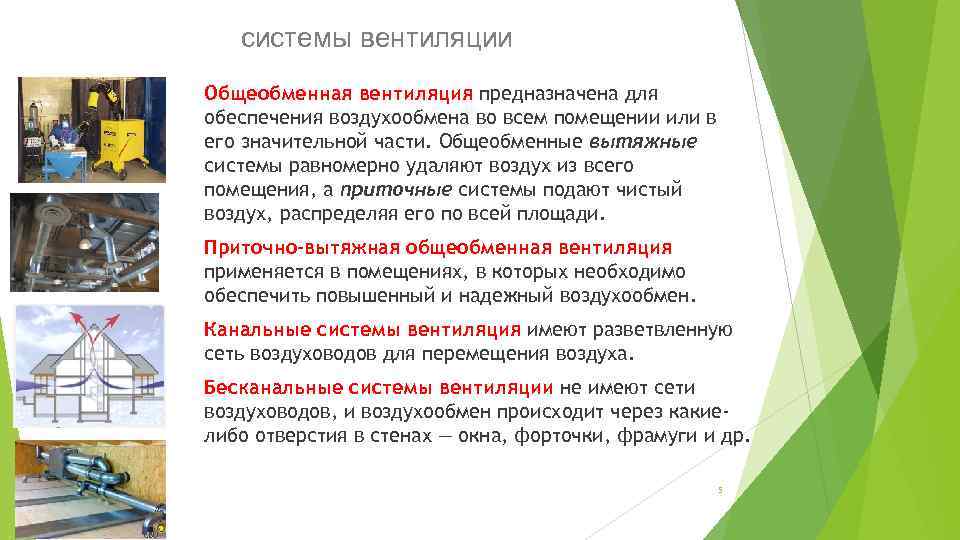 системы вентиляции

Общеобменная вентиляция предназначена для обеспечения воздухообмена во всем помещении или в его значительной части. Общеобменные вытяжные системы равномерно удаляют воздух из всего помещения, а приточные системы подают чистый воздух, распределяя его по всей площади.

Приточно-вытяжная общеобменная вентиляция применяется в помещениях, в которых необходимо обеспечить повышенный и надежный воздухообмен.

Канальные системы вентиляция имеют разветвленную сеть воздуховодов для перемещения воздуха.

Бесканальные системы вентиляции не имеют сети воздуховодов, и воздухообмен происходит через какие-либо отверстия в стенах — окна, форточки, фрамуги и др.

5